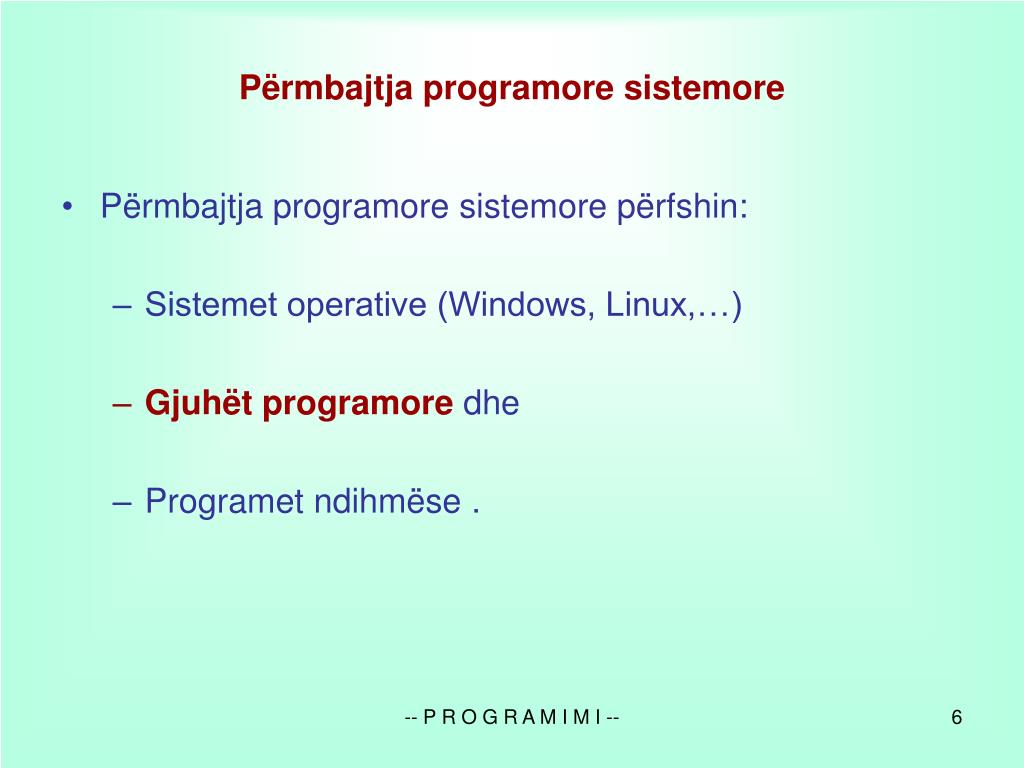 Përmbajtja programore sistemore

• Përmbajtja programore sistemore përfshin:

– Sistemet operative (Windows, Linux,…)

– Gjuhët programore dhe

– Programet ndihmëse .

-- P R O G R A M I M I --

6